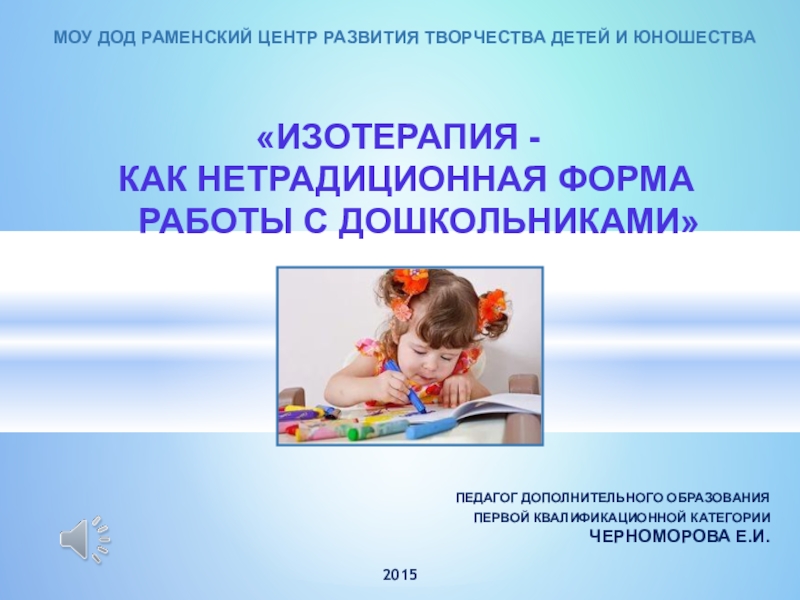 МОУ ДОД РАМЕНСКИЙ ЦЕНТР РАЗВИТИЯ ТВОРЧЕСТВА ДЕТЕЙ И ЮНОШЕСТВА

«ИЗОТЕРАПИЯ -
КАК НЕТРАДИЦИОННАЯ ФОРМА
РАБОТЫ С ДОШКОЛЬНИКАМИ»

ПЕДАГОГ ДОПОЛНИТЕЛЬНОГО ОБРАЗОВАНИЯ
ПЕРВОЙ КВАЛИФИКАЦИОННОЙ КАТЕГОРИИ
ЧЕРНОМОРОВА Е.И.

2015